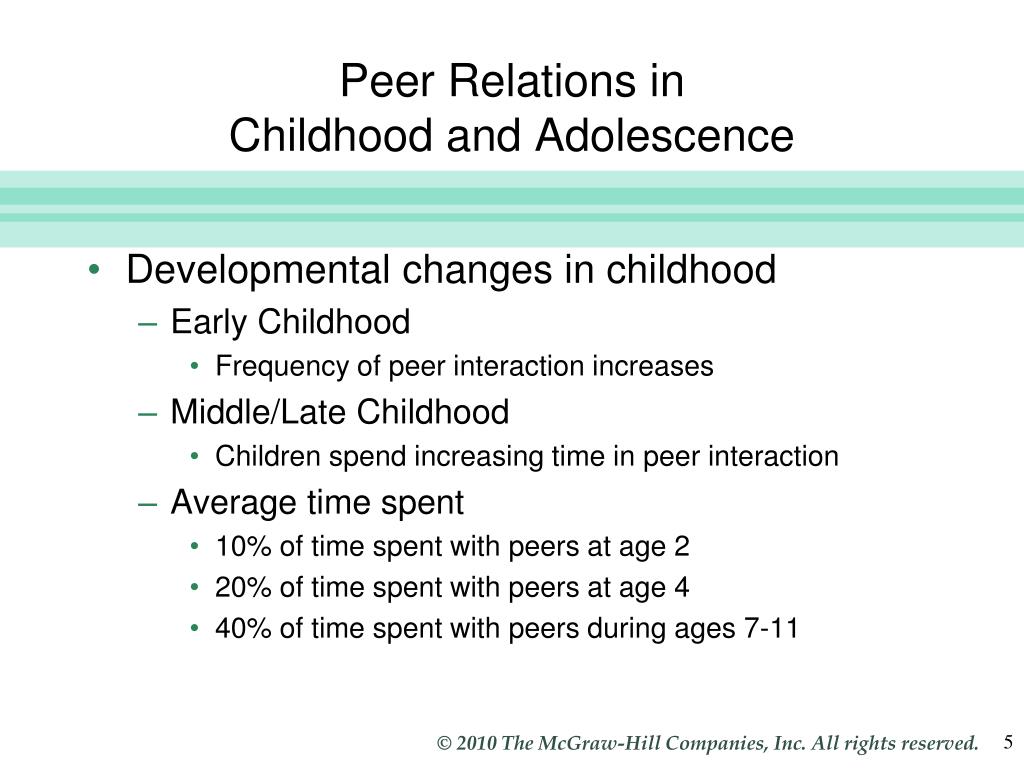 Peer Relations in
Childhood and Adolescence

• Developmental changes in childhood
– Early Childhood
• Frequency of peer interaction increases
– Middle/Late Childhood
• Children spend increasing time in peer interaction
– Average time spent
• 10% of time spent with peers at age 2
• 20% of time spent with peers at age 4
• 40% of time spent with peers during ages 7-11

© 2010 The McGraw-Hill Companies, Inc. All rights reserved.

5